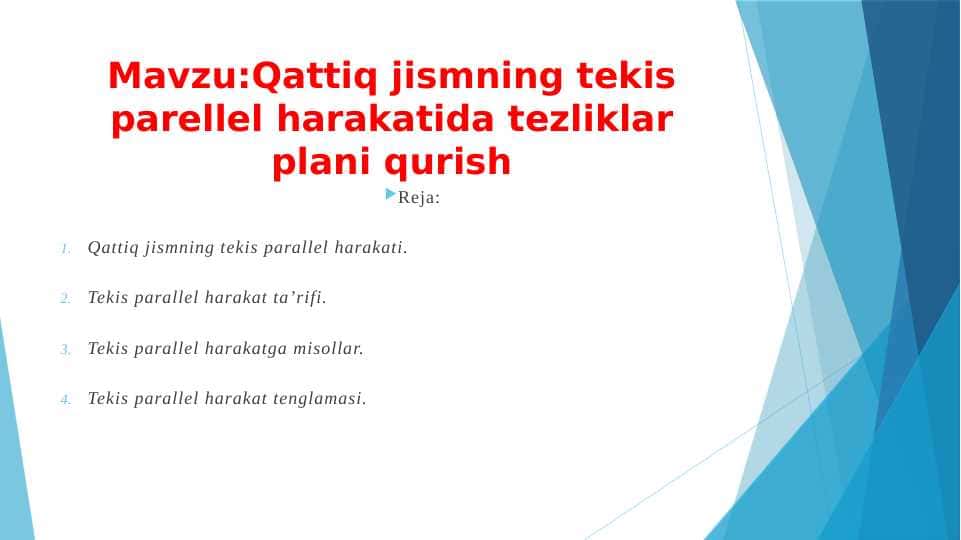 Mavzu:Qattiq jismning tekis parellel harakatida tezliklar plani qurish

Reja:

1. Qattiq jismning tekis parallel harakati.

2. Tekis parallel harakat ta’rifi.

3. Tekis parallel harakatga misollar.

4. Tekis parallel harakat tenglamasi.